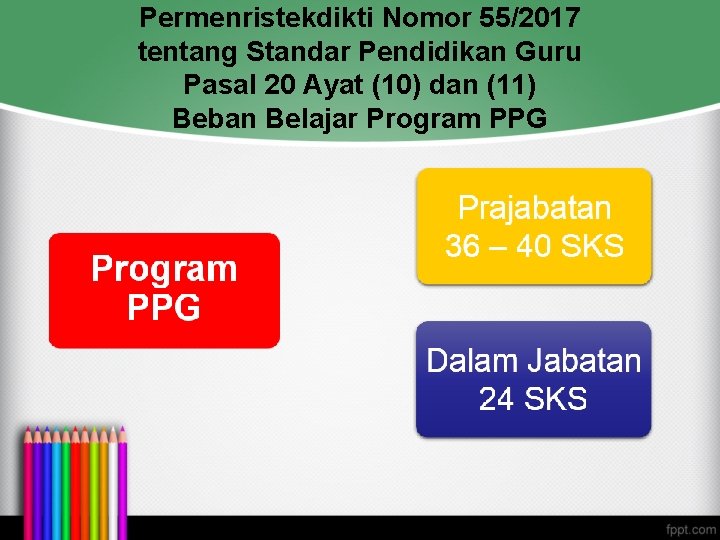 Permenristekdikti Nomor 55/2017
tentang Standar Pendidikan Guru
Pasal 20 Ayat (10) dan (11)
Beban Belajar Program PPG

Program
PPG

Prajabatan
36 – 40 SKS

Dalam Jabatan
24 SKS

fppt.com